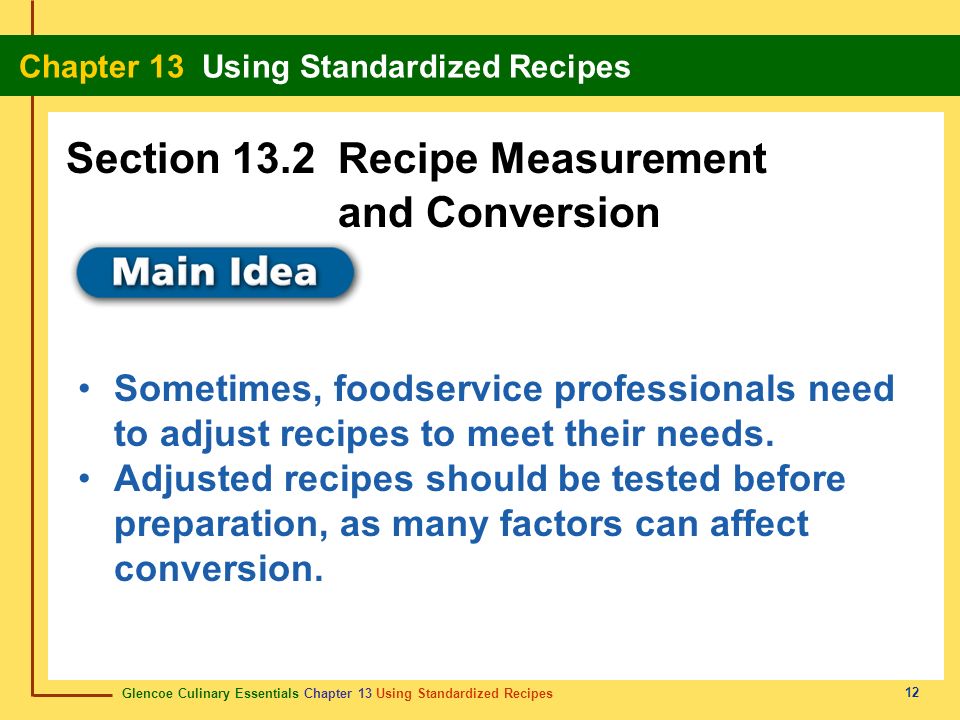 Chapter 13 Using Standardized Recipes

Section 13.2 Recipe Measurement and Conversion

Main Idea

• Sometimes, foodservice professionals need to adjust recipes to meet their needs.
• Adjusted recipes should be tested before preparation, as many factors can affect conversion.

Glencoe Culinary Essentials Chapter 13 Using Standardized Recipes

12